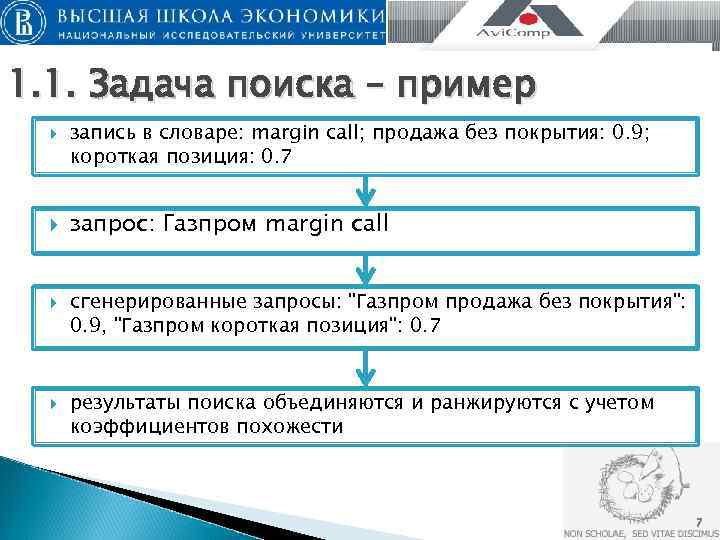 ВЫСШАЯ ШКОЛА ЭКОНОМИКИ
НАЦИОНАЛЬНЫЙ ИССЛЕДОВАТЕЛЬСКИЙ УНИВЕРСИТЕТ

AviComp

1.1. Задача поиска – пример

запись в словаре: margin call; продажа без покрытия: 0.9; короткая позиция: 0.7

запрос: Газпром margin call

сгенерированные запросы: "Газпром продажа без покрытия": 0.9, "Газпром короткая позиция": 0.7

результаты поиска объединяются и ранжируются с учетом коэффициентов похожести

7

NON SCHOLAE, SED VITAE DISCIMUS